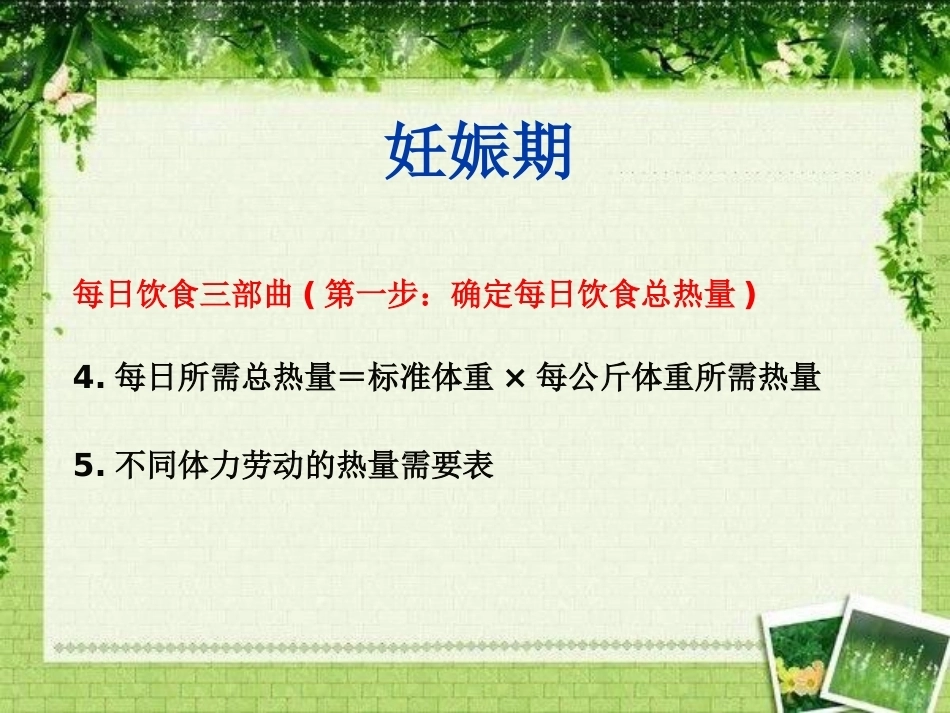 妊娠期

每日饮食三部曲（第一步：确定每日饮食总热量）

4. 每日所需总热量＝标准体重 × 每公斤体重所需热量

5. 不同体力劳动的热量需要表